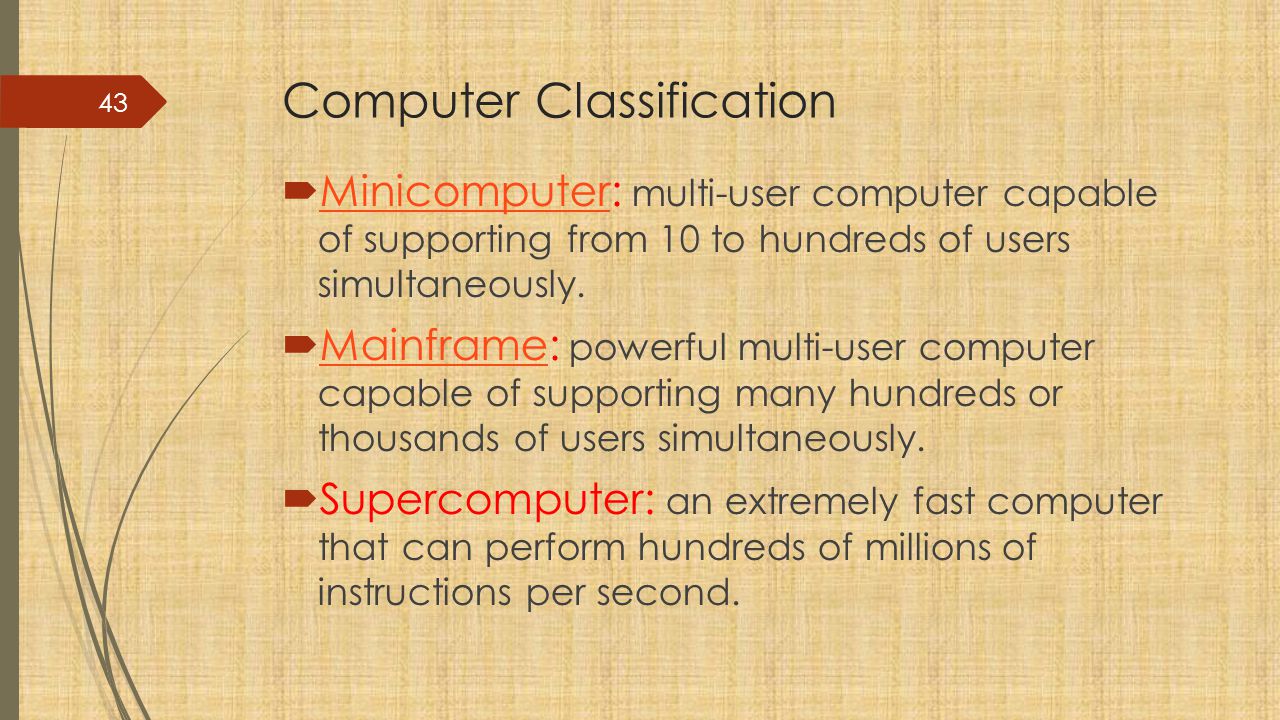 43

Computer Classification

Minicomputer: multi-user computer capable of supporting from 10 to hundreds of users simultaneously.

Mainframe: powerful multi-user computer capable of supporting many hundreds or thousands of users simultaneously.

Supercomputer: an extremely fast computer that can perform hundreds of millions of instructions per second.